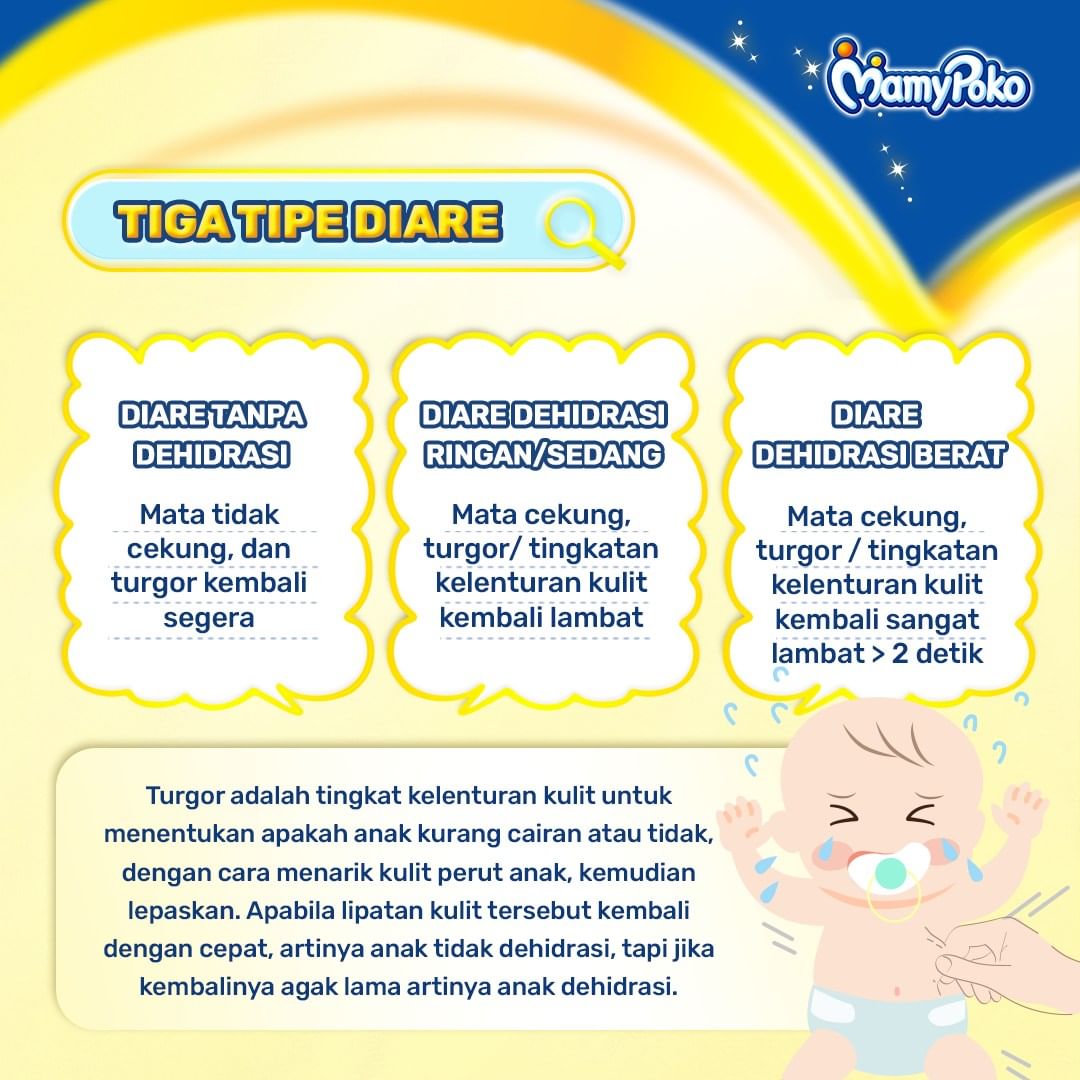 MamyPoko

TIGA TIPE DIARE

DIARE TANPA DEHIDRASI

Mata tidak cekung, dan turgor kembali segera

DIARE DEHIDRASI RINGAN/SEDANG

Mata cekung, turgor/ tingkatan kelenturan kulit kembali lambat

DIARE DEHIDRASI BERAT

Mata cekung, turgor / tingkatan kelenturan kulit kembali sangat lambat > 2 detik

Turgor adalah tingkat kelenturan kulit untuk menentukan apakah anak kurang cairan atau tidak, dengan cara menarik kulit perut anak, kemudian lepaskan. Apabila lipatan kulit tersebut kembali dengan cepat, artinya anak tidak dehidrasi, tapi jika kembalinya agak lama artinya anak dehidrasi.